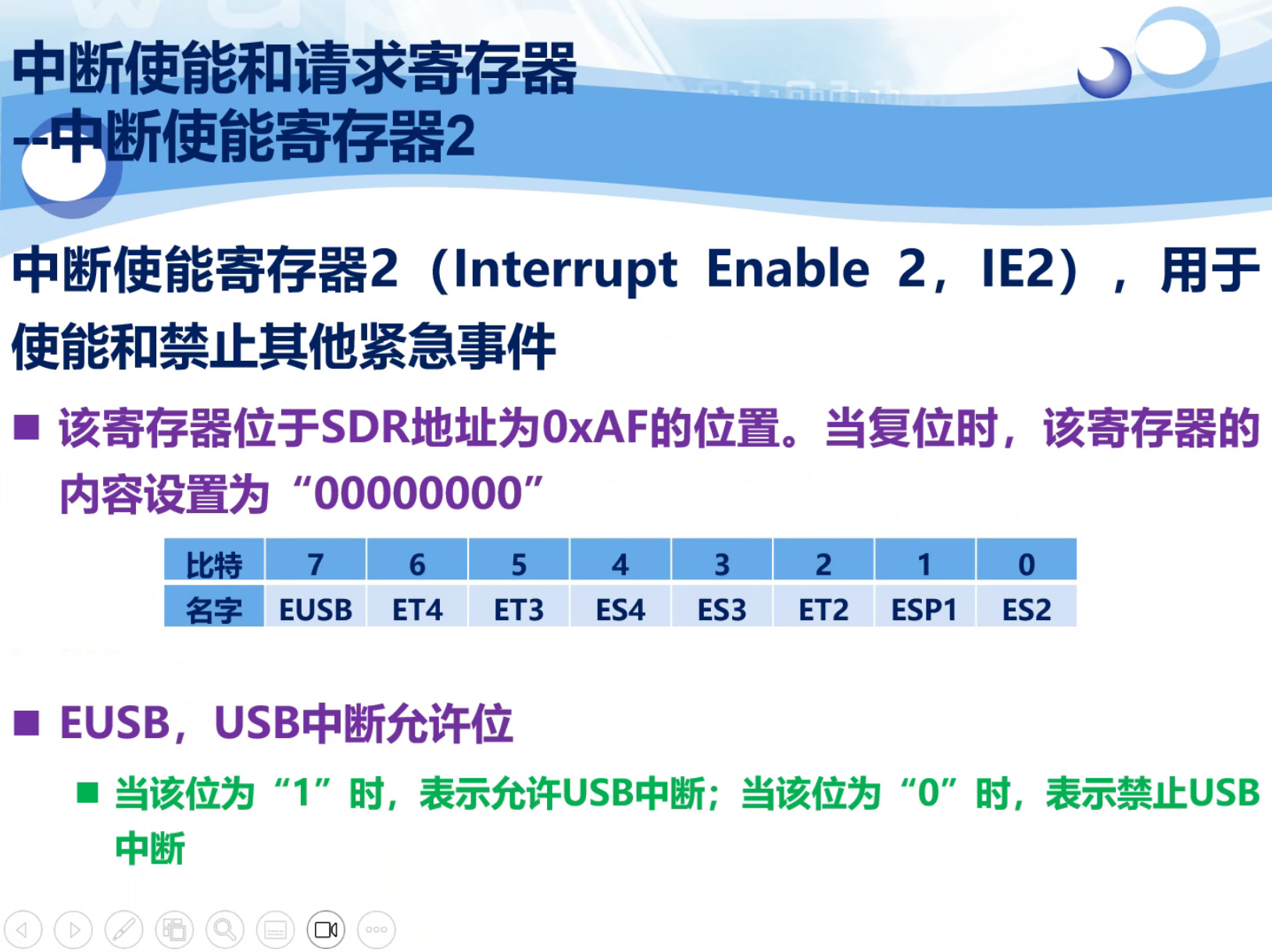 中断使能和请求寄存器
--中断使能寄存器2

中断使能寄存器2（Interrupt Enable 2，IE2），用于使能和禁止其他紧急事件

■ 该寄存器位于SDR地址为0xAF的位置。当复位时，该寄存器的内容设置为“00000000”

| 比特 | 7 | 6 | 5 | 4 | 3 | 2 | 1 | 0 |
|---|---|---|---|---|---|---|---|---|
| 名字 | EUSB | ET4 | ET3 | ES4 | ES3 | ET2 | ESP1 | ES2 |

■ EUSB，USB中断允许位

■ 当该位为“1”时，表示允许USB中断；当该位为“0”时，表示禁止USB中断